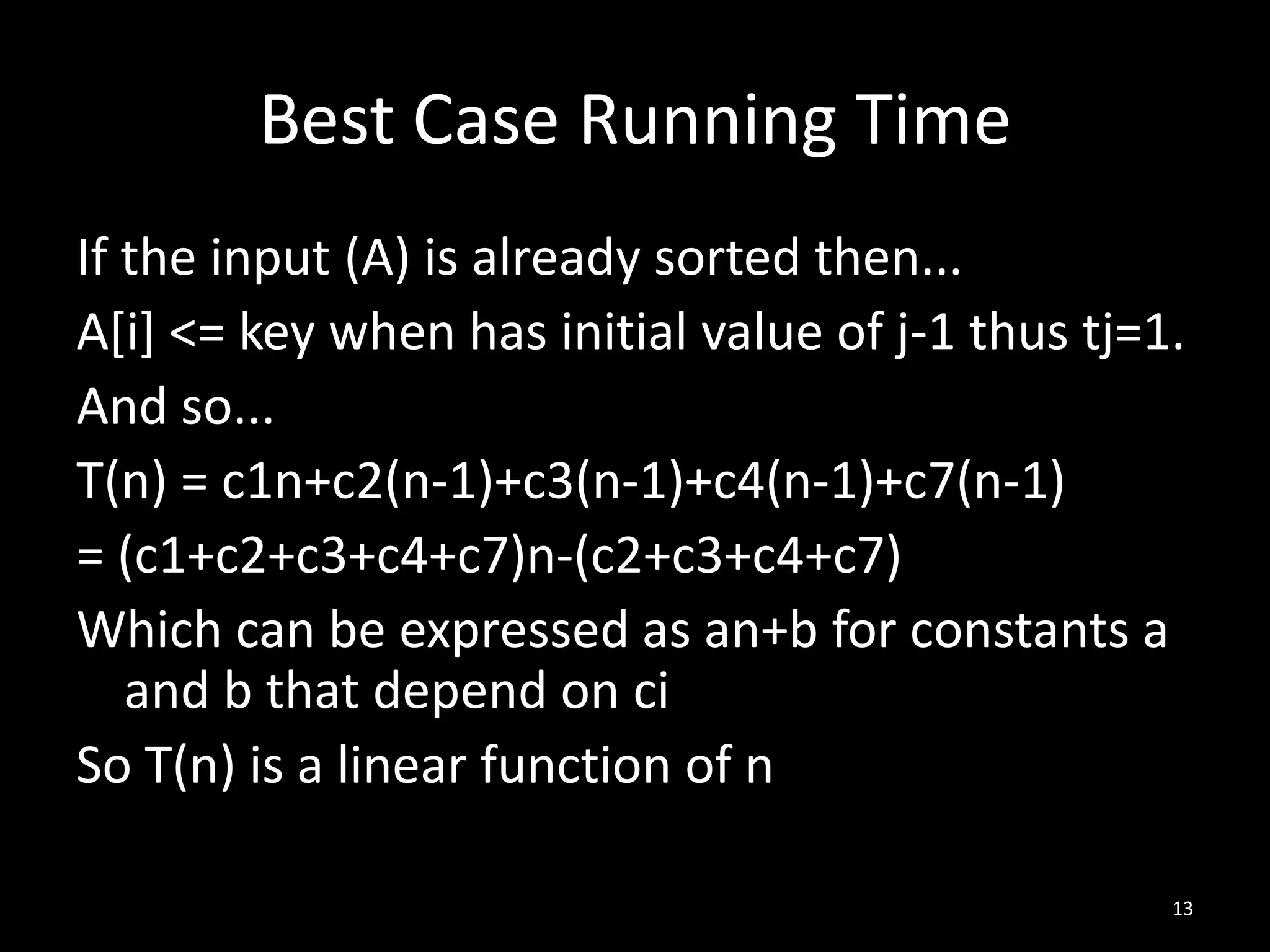 Best Case Running Time

If the input (A) is already sorted then...

A[i] <= key when has initial value of j-1 thus tj=1.

And so...

T(n) = c1n+c2(n-1)+c3(n-1)+c4(n-1)+c7(n-1)

= (c1+c2+c3+c4+c7)n-(c2+c3+c4+c7)

Which can be expressed as an+b for constants a and b that depend on ci

So T(n) is a linear function of n

13